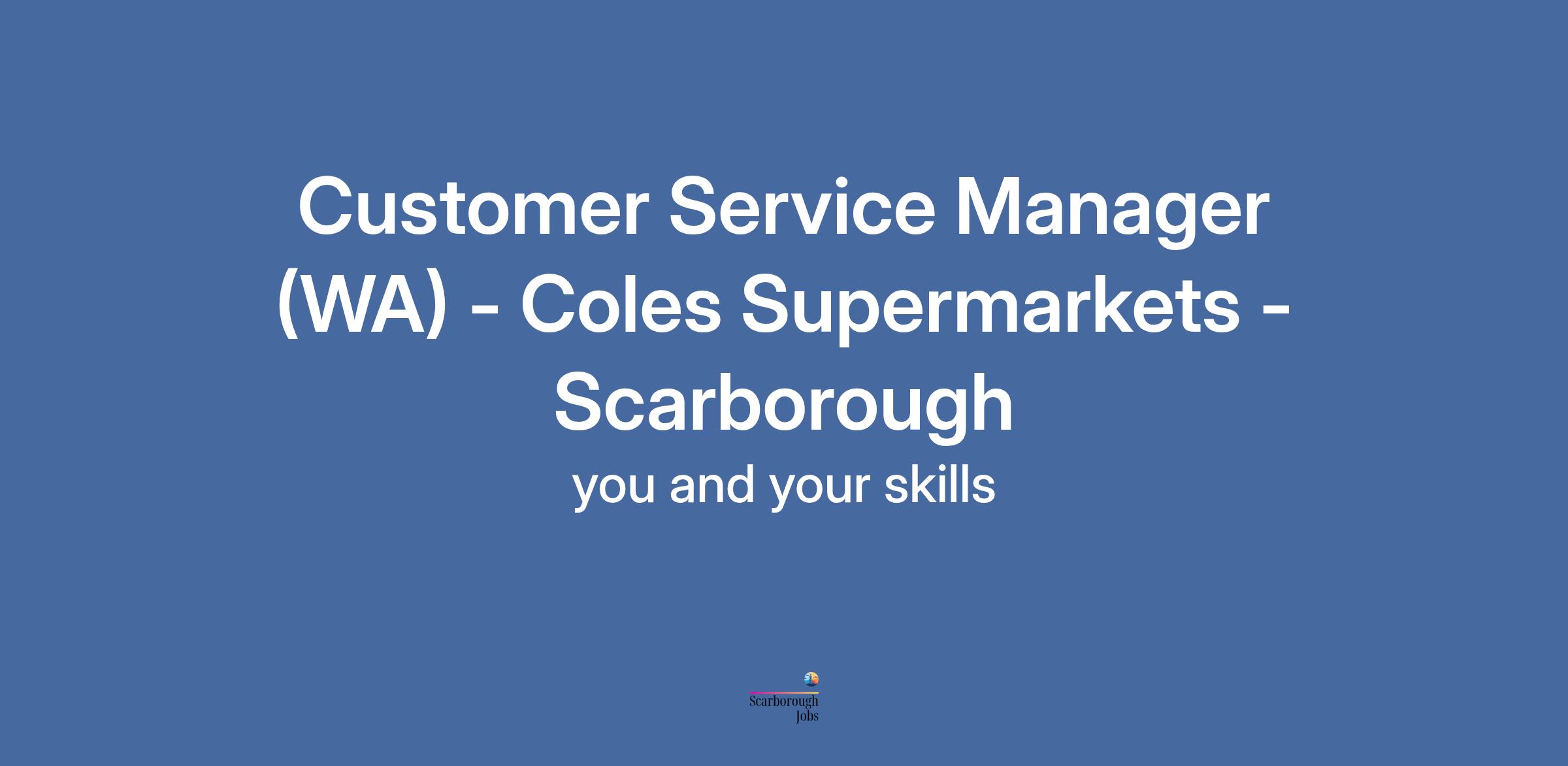 Customer Service Manager (WA) - Coles Supermarkets - Scarborough

you and your skills

Scarborough Jobs